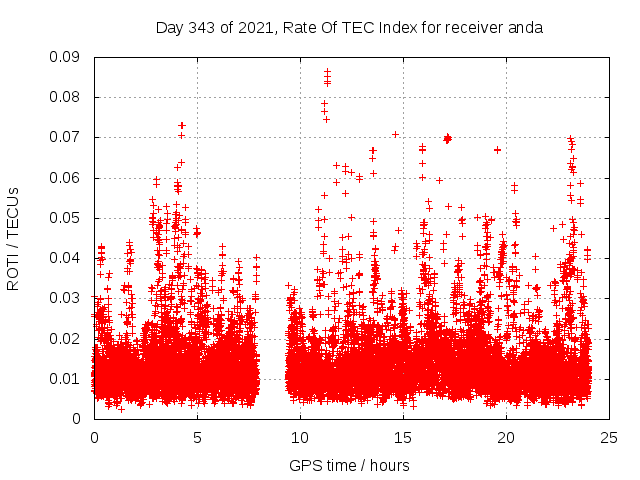 Day 343 of 2021, Rate Of TEC Index for receiver anda

ROTI / TECUs

0.09
0.08
0.07
0.06
0.05
0.04
0.03
0.02
0.01
0

0
5
10
15
20
25

GPS time / hours